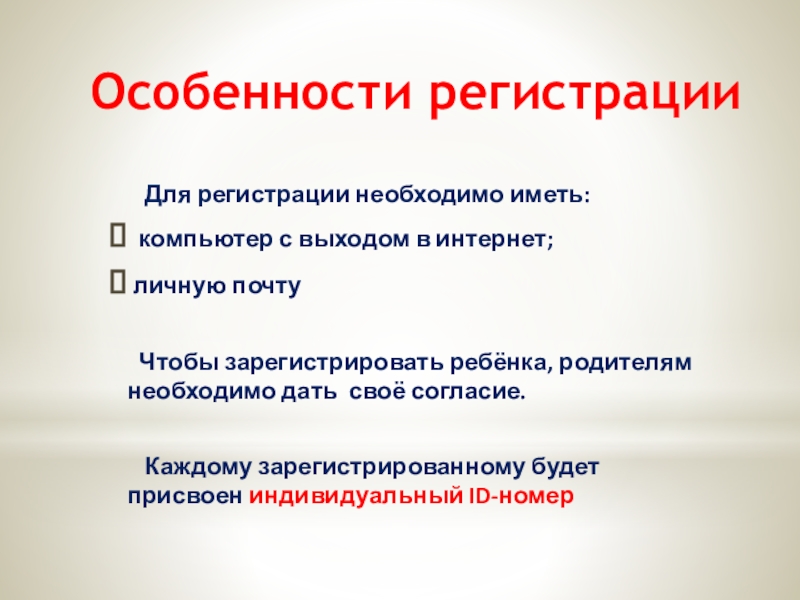 Особенности регистрации

Для регистрации необходимо иметь:

 компьютер с выходом в интернет;

 личную почту

Чтобы зарегистрировать ребёнка, родителям необходимо дать своё согласие.

Каждому зарегистрированному будет присвоен индивидуальный ID-номер